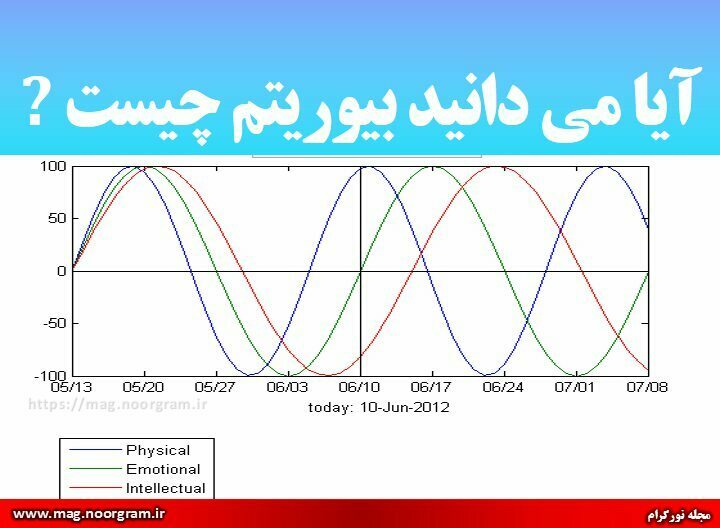 آیا می دانید بیوریتم چیست ؟

100
50
0
-50
-100
05/13 05/20 05/27 06/03 06/10 06/17 06/24 07/01 07/08
https://mag.noorgram.ir
today: 10-Jun-2012

Physical
Emotional
Intellectual

www.mag.noorgram.ir
مجله نورگرام